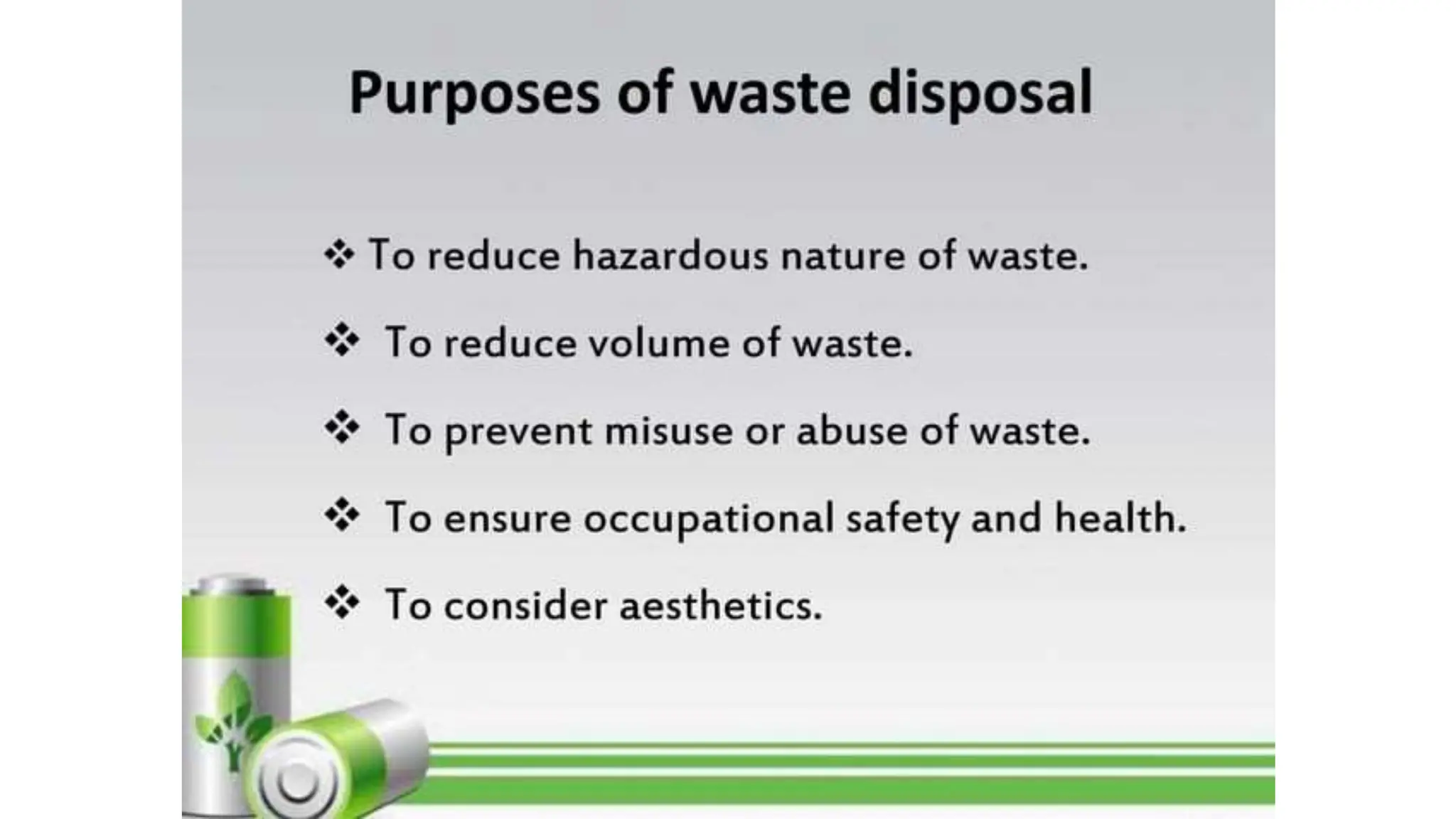 Purposes of waste disposal

❖ To reduce hazardous nature of waste.

❖ To reduce volume of waste.

❖ To prevent misuse or abuse of waste.

❖ To ensure occupational safety and health.

❖ To consider aesthetics.